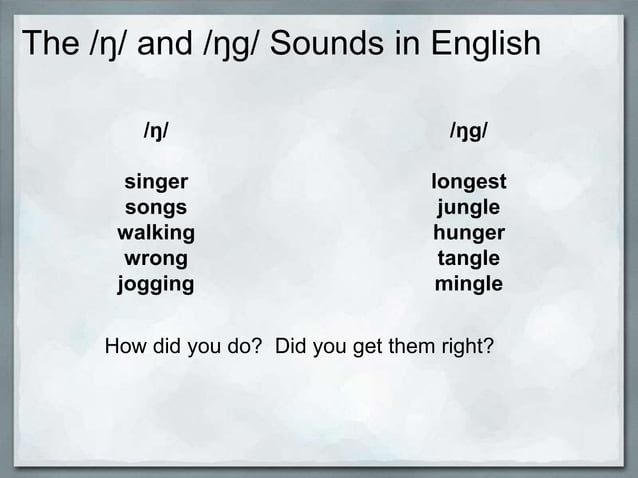 The /ŋ/ and /ŋg/ Sounds in English

/ŋ/

singer
songs
walking
wrong
jogging

/ŋg/

longest
jungle
hunger
tangle
mingle

How did you do? Did you get them right?